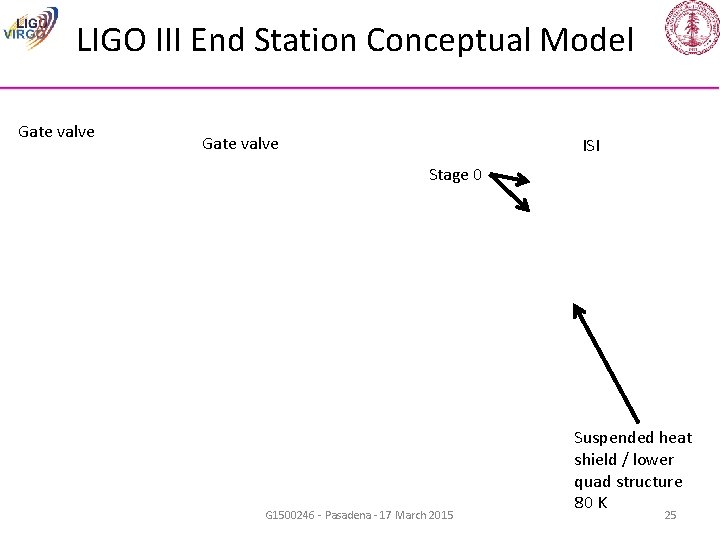 LIGO VIRGO

LIGO III End Station Conceptual Model

Gate valve

Gate valve

ISI

Stage 0

Suspended heat shield / lower quad structure 80 K

G1500246 - Pasadena - 17 March 2015

25